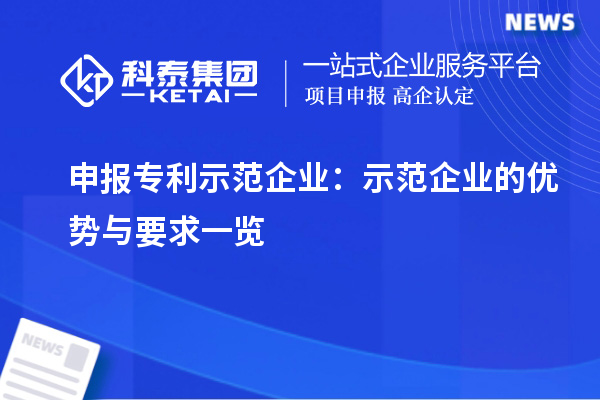 NEWS

科泰集团
KETAI

一站式企业服务平台
项目申报 高企认定

申报专利示范企业：示范企业的优势与要求一览

NEWS